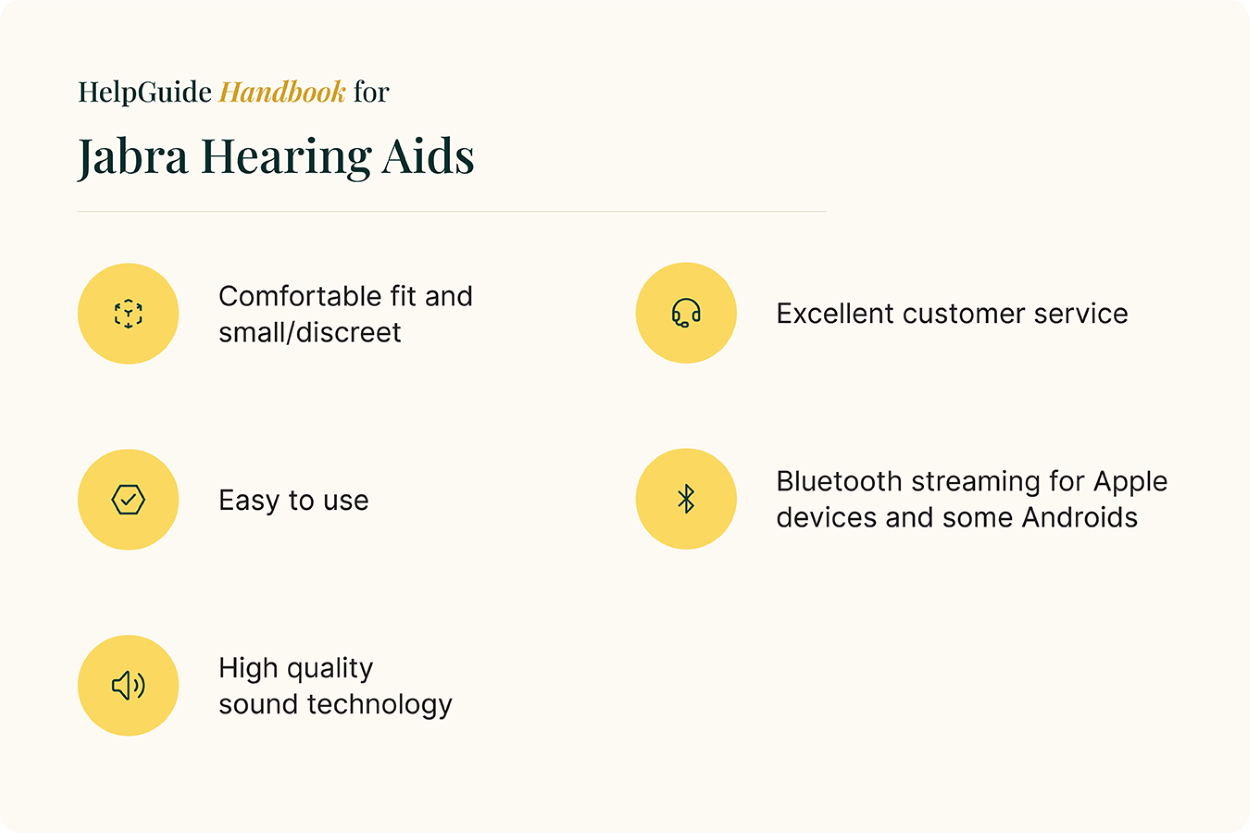 HelpGuide Handbook for

Jabra Hearing Aids

Comfortable fit and small/discreet

Easy to use

High quality sound technology

Excellent customer service

Bluetooth streaming for Apple devices and some Androids